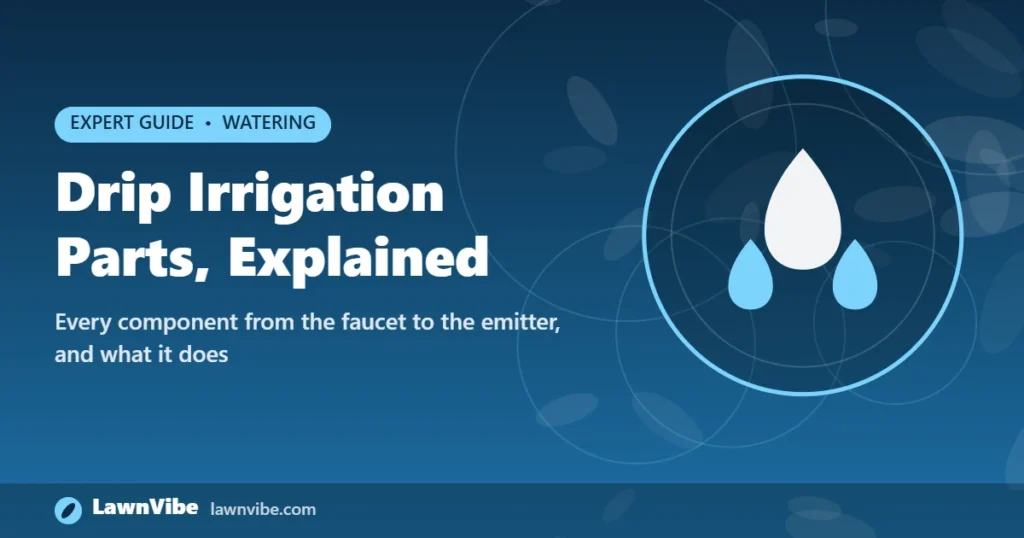 EXPERT GUIDE • WATERING

Drip Irrigation Parts, Explained

Every component from the faucet to the emitter, and what it does

LawnVibe lawnvibe.com